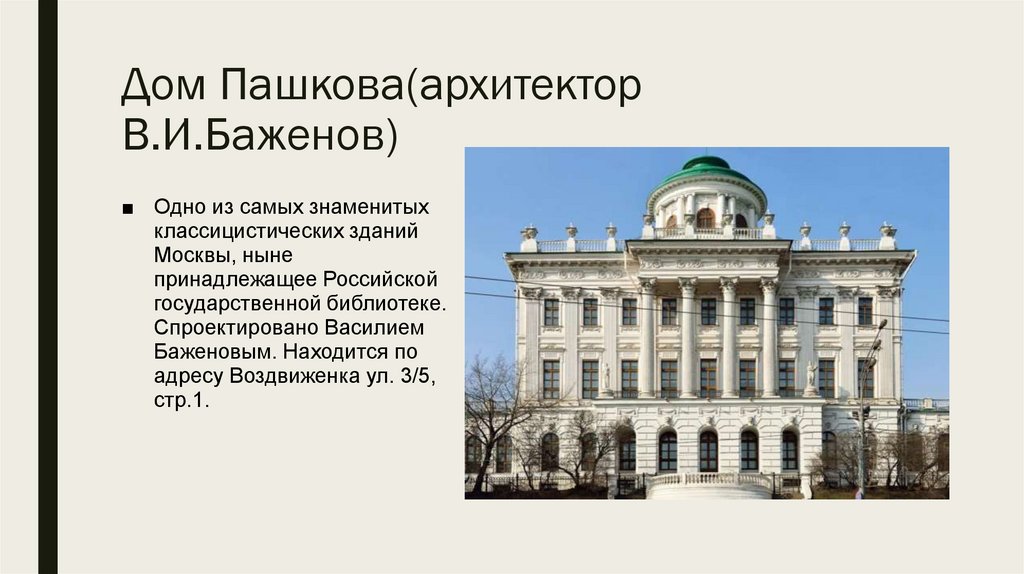 Дом Пашкова(архитектор В.И.Баженов)

■ Одно из самых знаменитых классицистических зданий Москвы, ныне принадлежащее Российской государственной библиотеке. Спроектировано Василием Баженовым. Находится по адресу Воздвиженка ул. 3/5, стр.1.